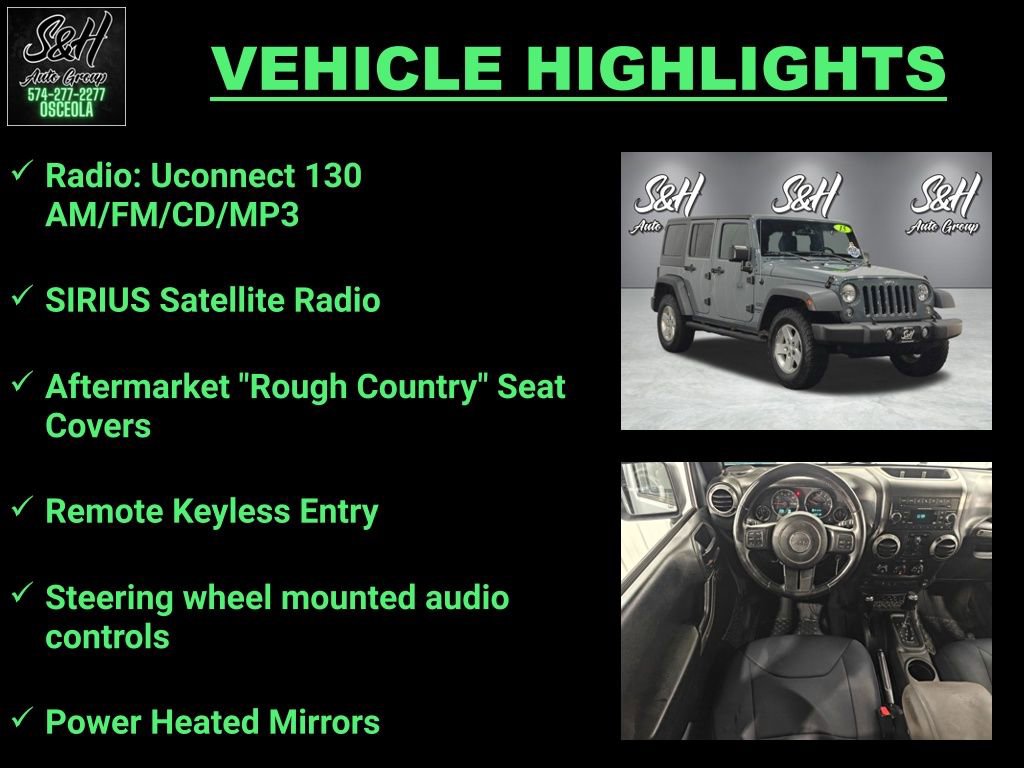 S&H
Auto Group
574-277-2277
OSCEOLA

VEHICLE HIGHLIGHTS

✓ Radio: Uconnect 130 AM/FM/CD/MP3

✓ SIRIUS Satellite Radio

✓ Aftermarket "Rough Country" Seat Covers

✓ Remote Keyless Entry

✓ Steering wheel mounted audio controls

✓ Power Heated Mirrors

S&H Auto
S&H
S&H Auto Group